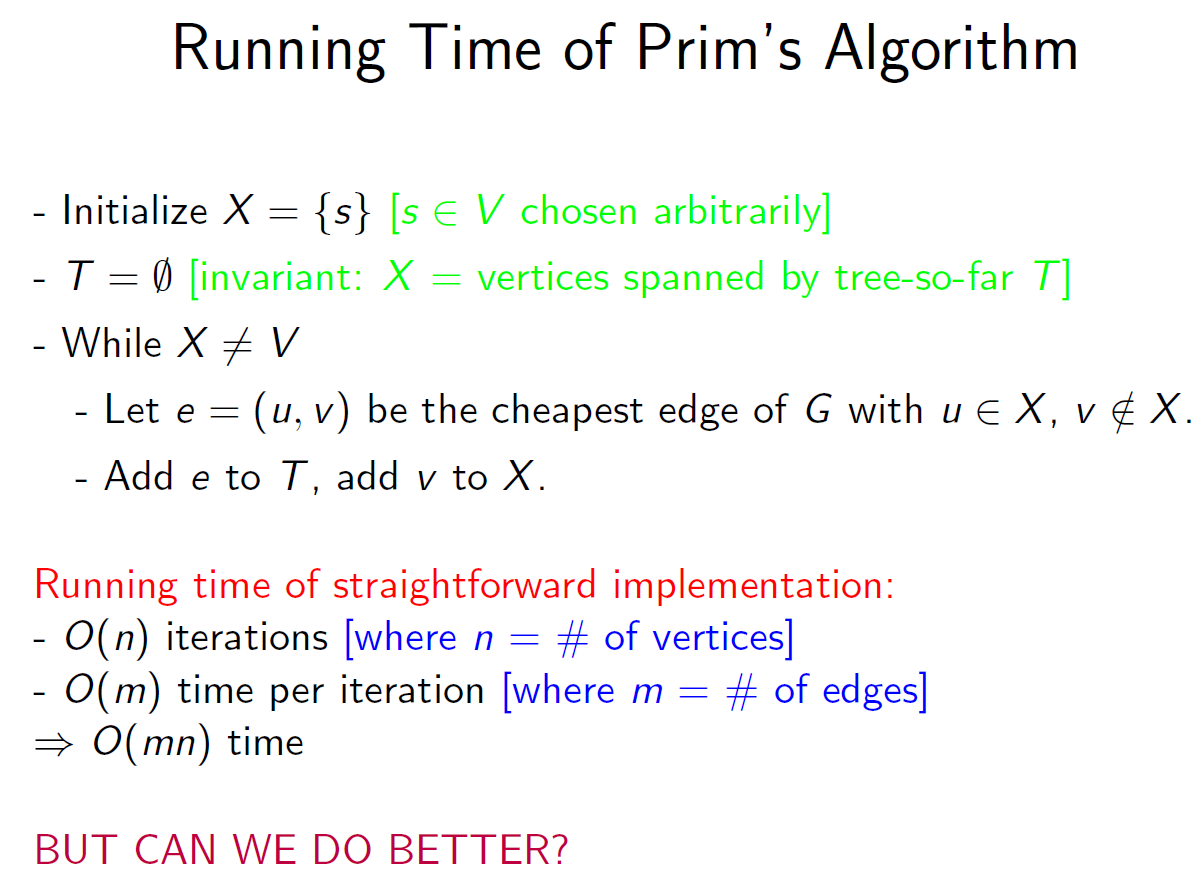 Running Time of Prim's Algorithm

- Initialize $X = \{s\}$ [$s \in V$ chosen arbitrarily]

- $T = \emptyset$ [invariant: $X$ = vertices spanned by tree-so-far $T$]

- While $X \neq V$

- Let $e = (u, v)$ be the cheapest edge of $G$ with $u \in X$, $v \notin X$.

- Add $e$ to $T$, add $v$ to $X$.

Running time of straightforward implementation:
- $O(n)$ iterations [where $n = \#$ of vertices]
- $O(m)$ time per iteration [where $m = \#$ of edges]
$\Rightarrow O(mn)$ time

BUT CAN WE DO BETTER?